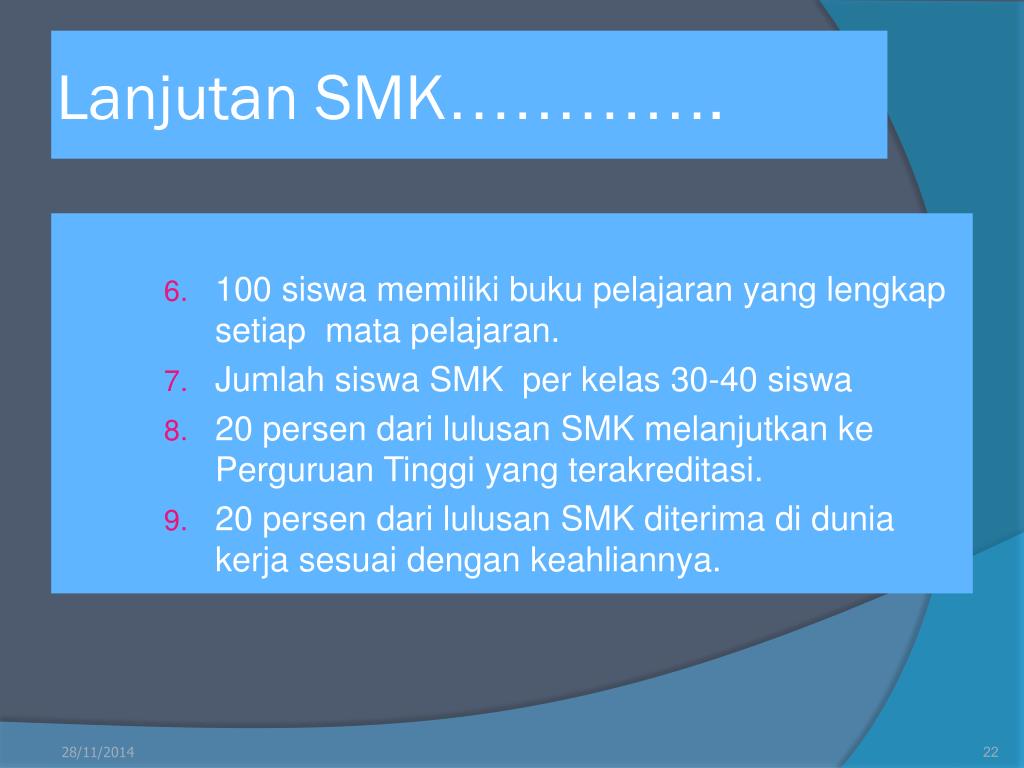 Lanjutan SMK………….

6. 100 siswa memiliki buku pelajaran yang lengkap setiap mata pelajaran.
7. Jumlah siswa SMK per kelas 30-40 siswa
8. 20 persen dari lulusan SMK melanjutkan ke Perguruan Tinggi yang terakreditasi.
9. 20 persen dari lulusan SMK diterima di dunia kerja sesuai dengan keahliannya.

28/11/2014

22